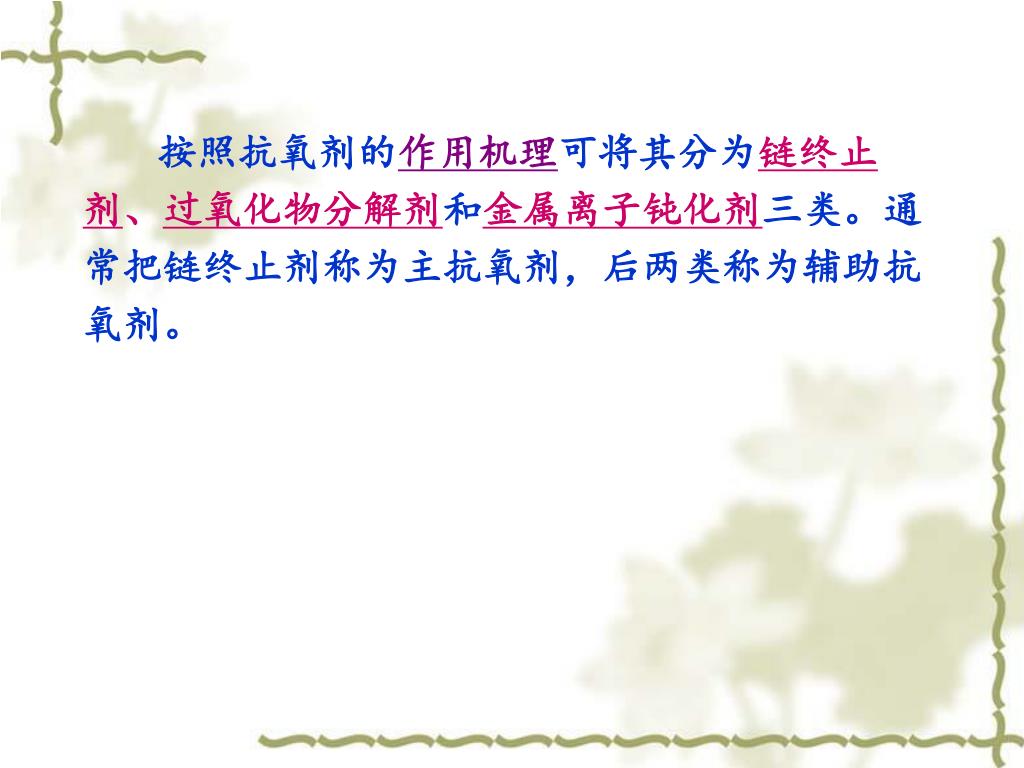 按照抗氧剂的作用机理可将其分为链终止剂、过氧化物分解剂和金属离子钝化剂三类。通常把链终止剂称为主抗氧剂，后两类称为辅助抗氧剂。